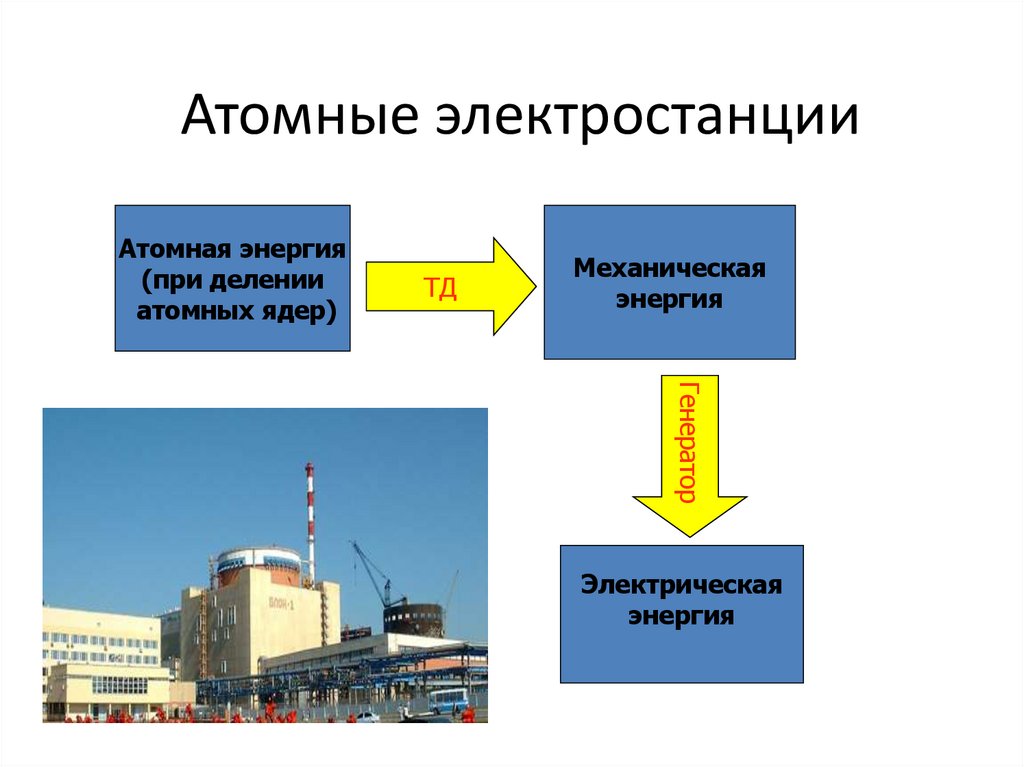 Атомные электростанции

Атомная энергия (при делении атомных ядер)

ТД

Механическая энергия

Генератор

Электрическая энергия

БЛОК-1